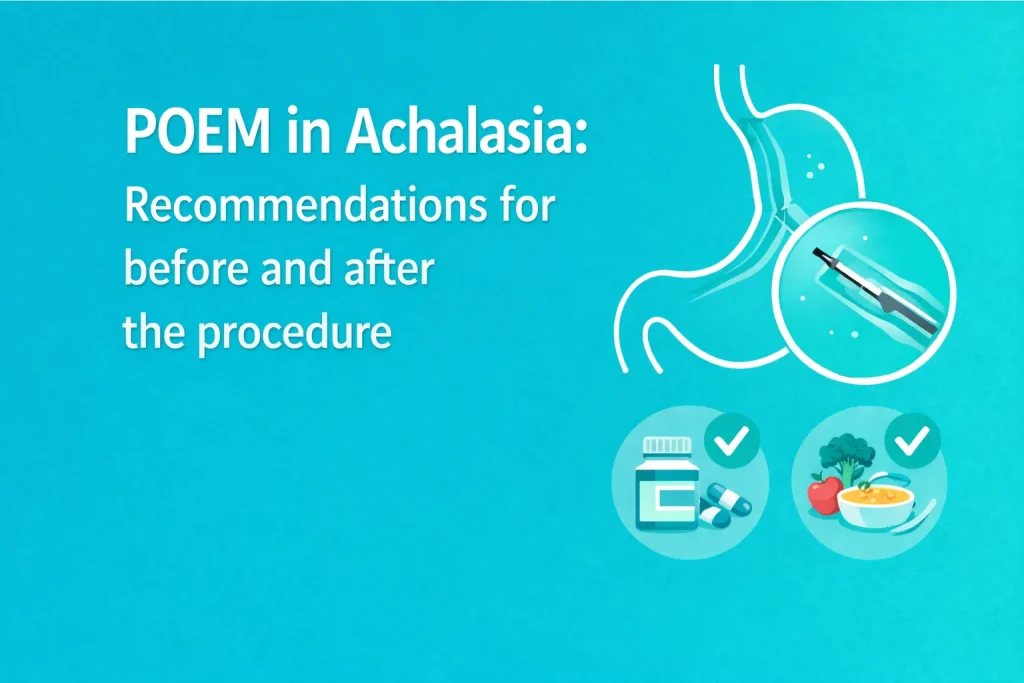 POEM in Achalasia:
Recommendations for before and after the procedure